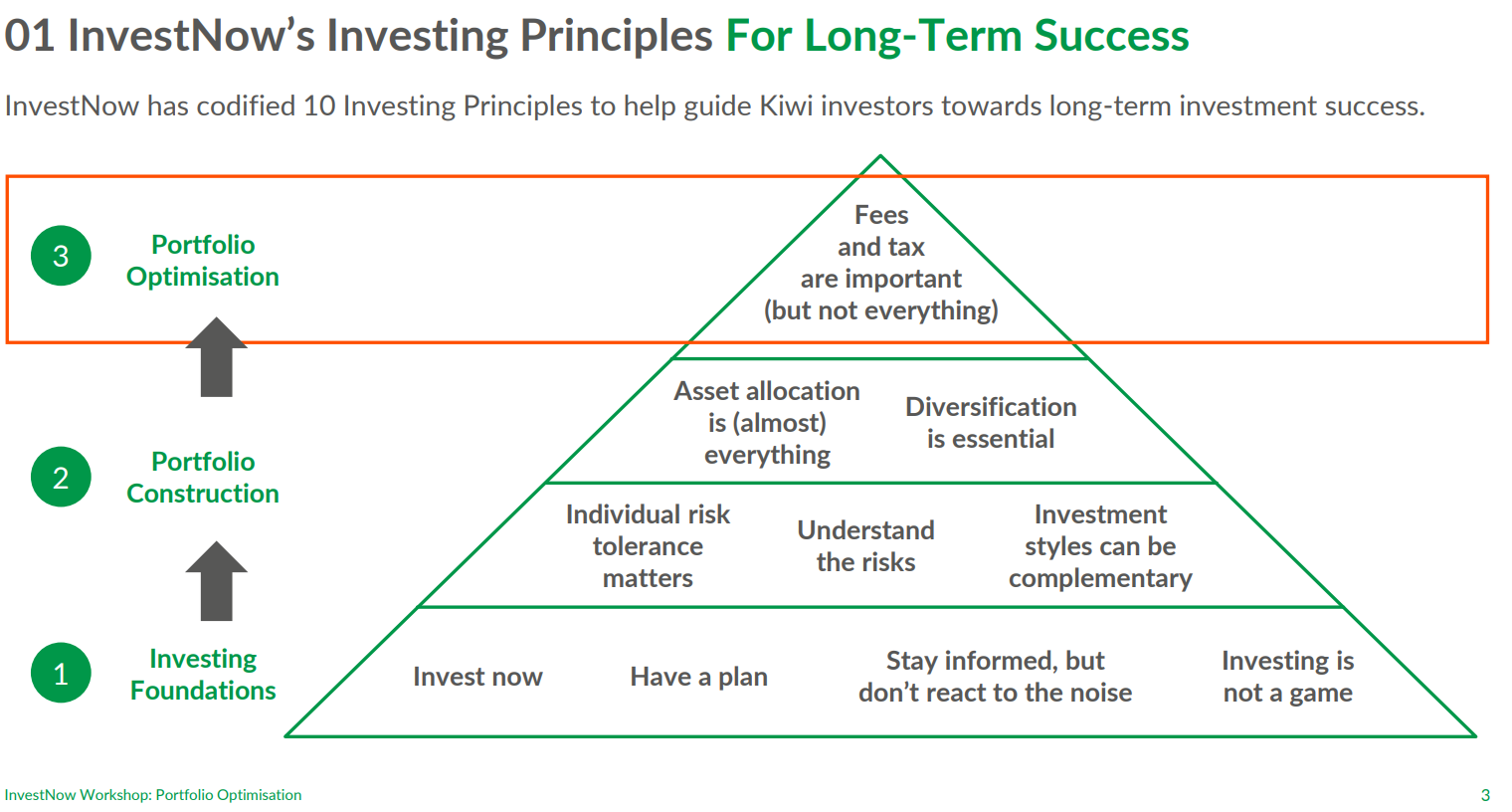 01 InvestNow's Investing Principles For Long-Term Success

InvestNow has codified 10 Investing Principles to help guide Kiwi investors towards long-term investment success.

3

Portfolio Optimisation

2

Portfolio Construction

1

Investing Foundations

Fees and tax are important (but not everything)

Asset allocation is (almost) everything

Diversification is essential

Individual risk tolerance matters

Understand the risks

Investment styles can be complementary

Invest now

Have a plan

Stay informed, but don't react to the noise

Investing is not a game

InvestNow Workshop: Portfolio Optimisation

3